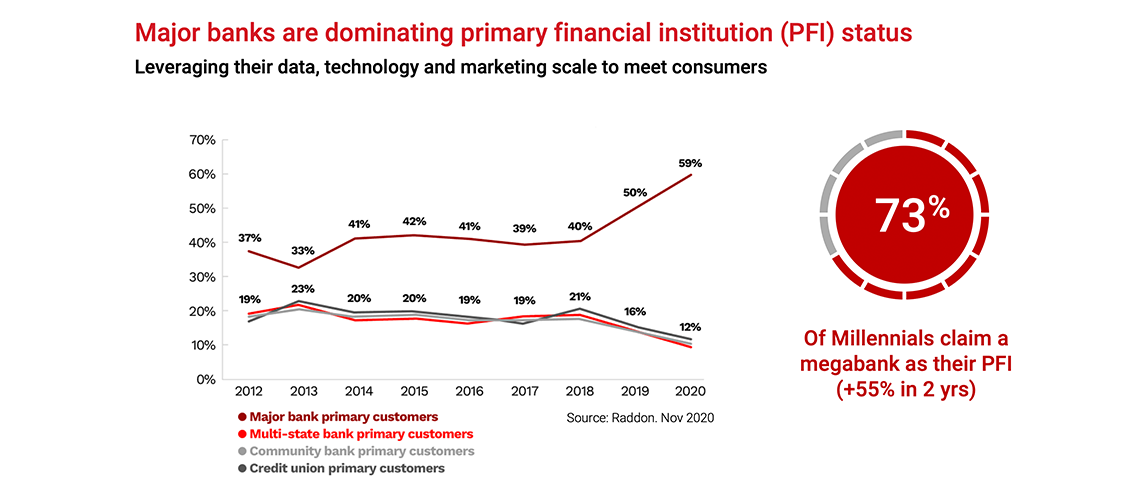 Major banks are dominating primary financial institution (PFI) status

Leveraging their data, technology and marketing scale to meet consumers

70%
60%
50%
40%
30%
20%
10%
0%

37%
33%
41%
42%
41%
39%
40%
50%
59%

19%
23%
20%
20%
19%
19%
21%
16%
12%

2012
2013
2014
2015
2016
2017
2018
2019
2020

Major bank primary customers
Multi-state bank primary customers
Community bank primary customers
Credit union primary customers

Source: Raddon. Nov 2020

73%

Of Millennials claim a megabank as their PFI (+55% in 2 yrs)